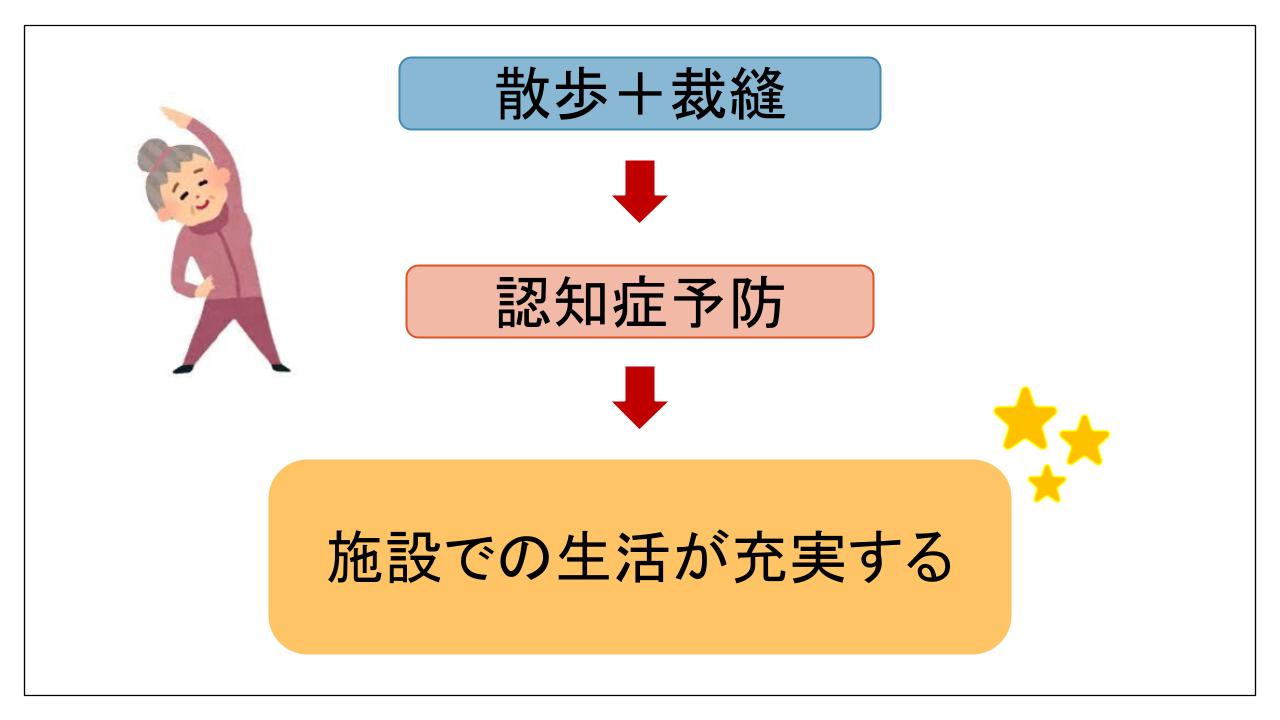 散歩＋裁縫

認知症予防

施設での生活が充実する